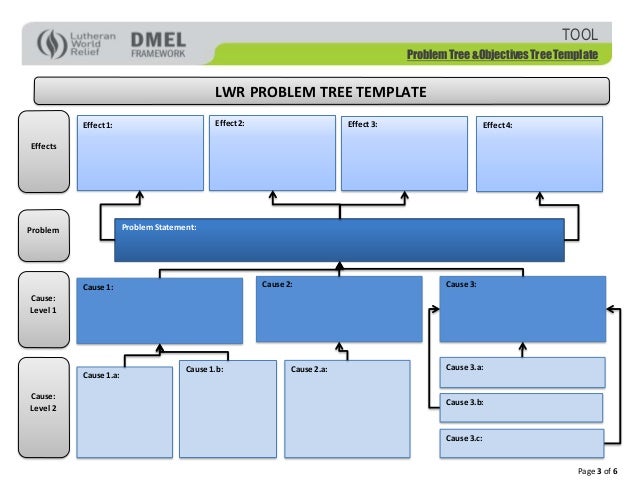 Lutheran World Relief

DMEL FRAMEWORK

TOOL

Problem Tree & Objectives Tree Template

LWR PROBLEM TREE TEMPLATE

Effects

Effect 1:

Effect 2:

Effect 3:

Effect 4:

Problem

Problem Statement:

Cause: Level 1

Cause 1:

Cause 2:

Cause 3:

Cause: Level 2

Cause 1.a:

Cause 1.b:

Cause 2.a:

Cause 3.a:

Cause 3.b:

Cause 3.c:

Page 3 of 6